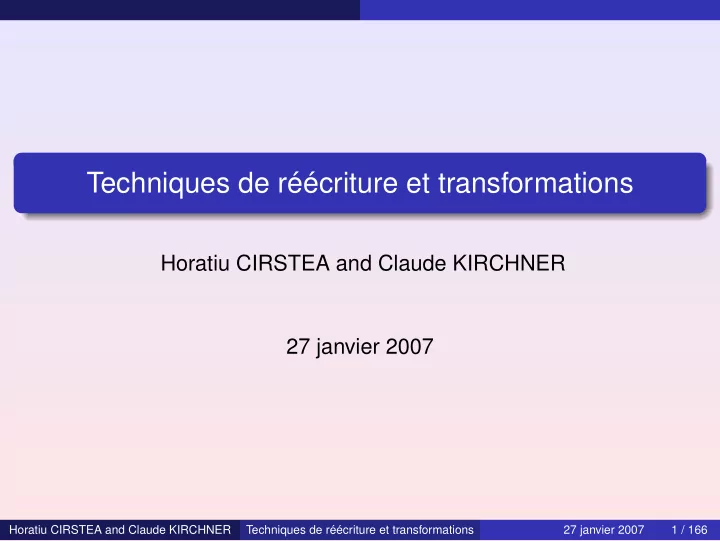 Techniques de réécriture et transformations

Horatiu CIRSTEA and Claude KIRCHNER

27 janvier 2007

Horatiu CIRSTEA and Claude KIRCHNER Techniques de réécriture et transformations 27 janvier 2007 1 / 166